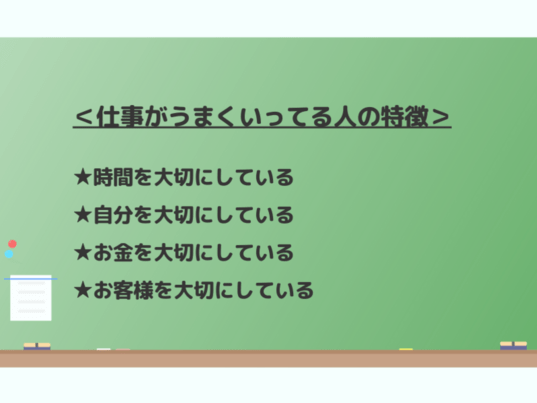 ＜仕事がうまくいってる人の特徴＞

★時間を大切にしている

★自分を大切にしている

★お金を大切にしている

★お客様を大切にしている